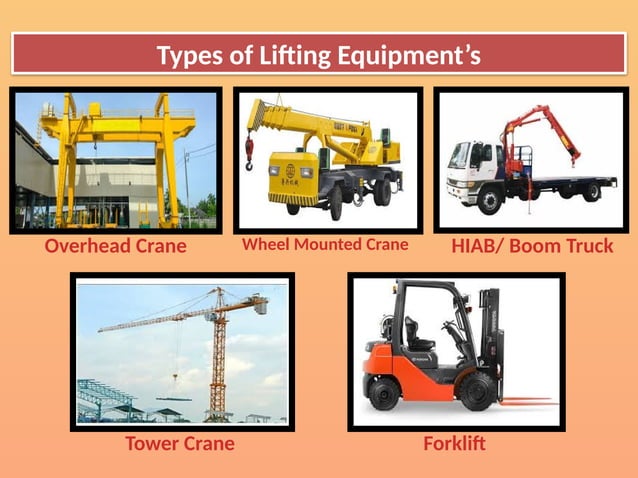 Types of Lifting Equipment’s

Overhead Crane

Wheel Mounted Crane

HIAB/ Boom Truck

Tower Crane

Forklift